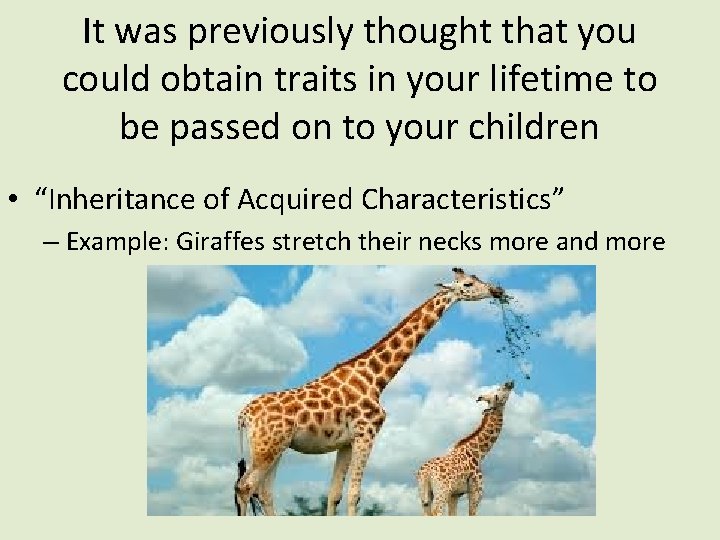 It was previously thought that you could obtain traits in your lifetime to be passed on to your children

• “Inheritance of Acquired Characteristics”
– Example: Giraffes stretch their necks more and more